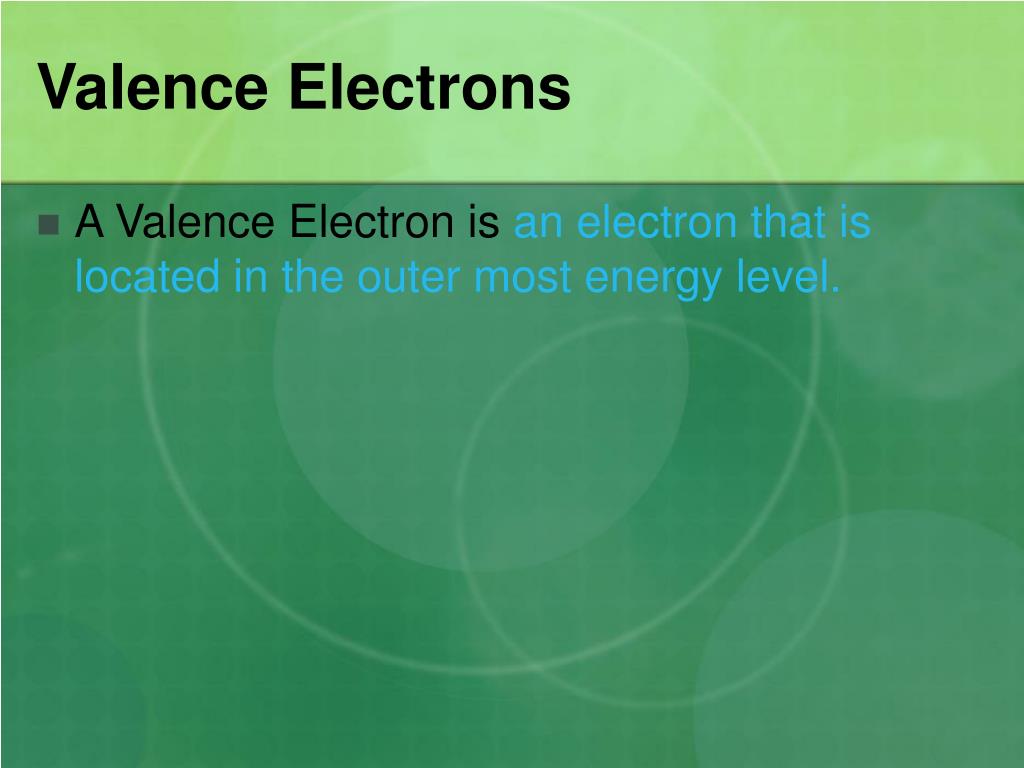 Valence Electrons

A Valence Electron is an electron that is located in the outer most energy level.